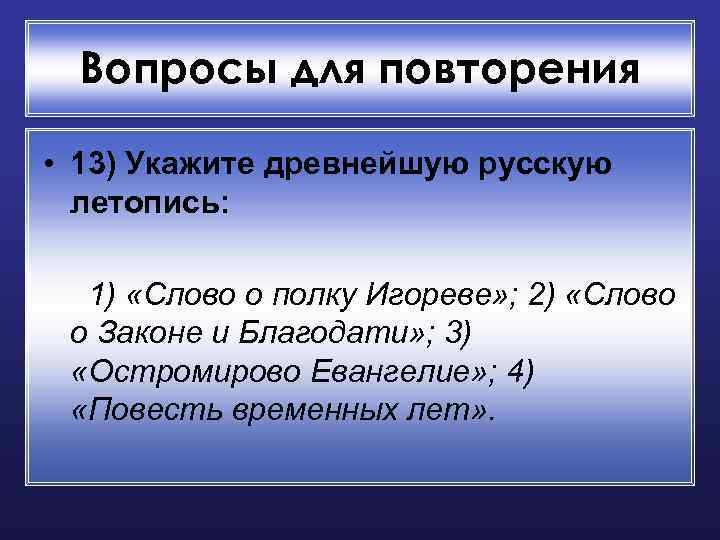 Вопросы для повторения

• 13) Укажите древнейшую русскую летопись:

1) «Слово о полку Игореве»; 2) «Слово о Законе и Благодати»; 3) «Остромирово Евангелие»; 4) «Повесть временных лет».